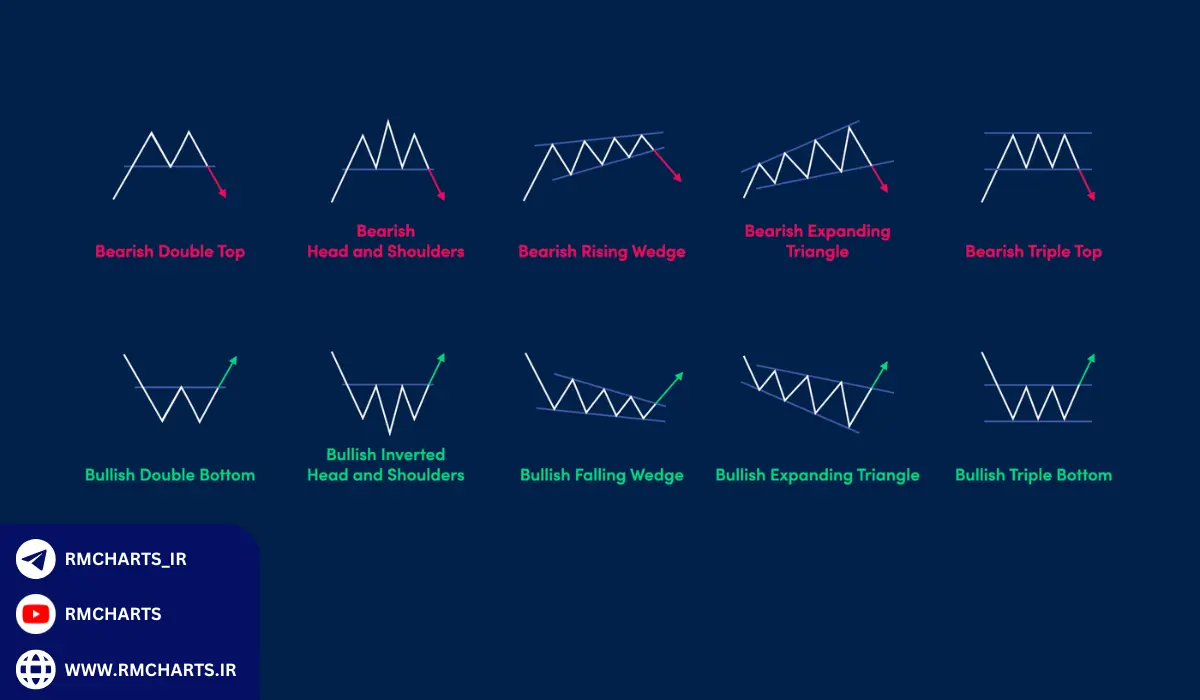 Bearish Double Top

Bearish
Head and Shoulders

Bearish Rising Wedge

Bearish Expanding
Triangle

Bearish Triple Top

Bullish Double Bottom

Bullish Inverted
Head and Shoulders

Bullish Falling Wedge

Bullish Expanding Triangle

Bullish Triple Bottom

RMCHARTS_IR

RMCHARTS

WWW.RMCHARTS.IR